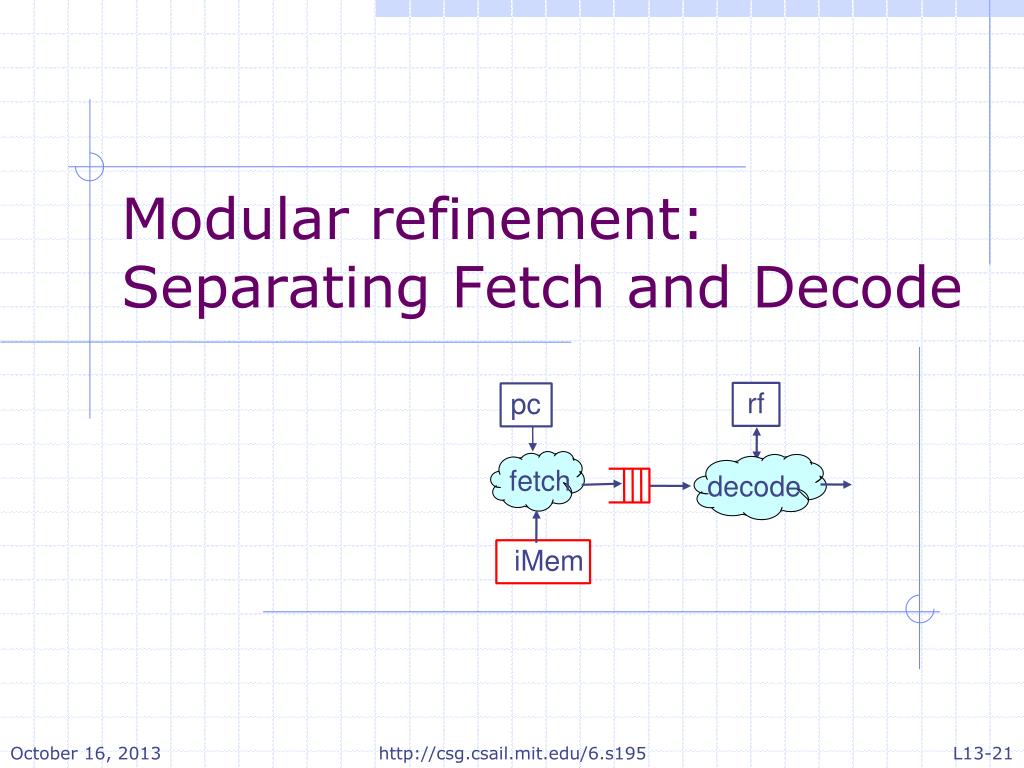 Modular refinement: Separating Fetch and Decode

pc

rf

fetch

decode

iMem

October 16, 2013

http://csg.csail.mit.edu/6.s195

L13-21